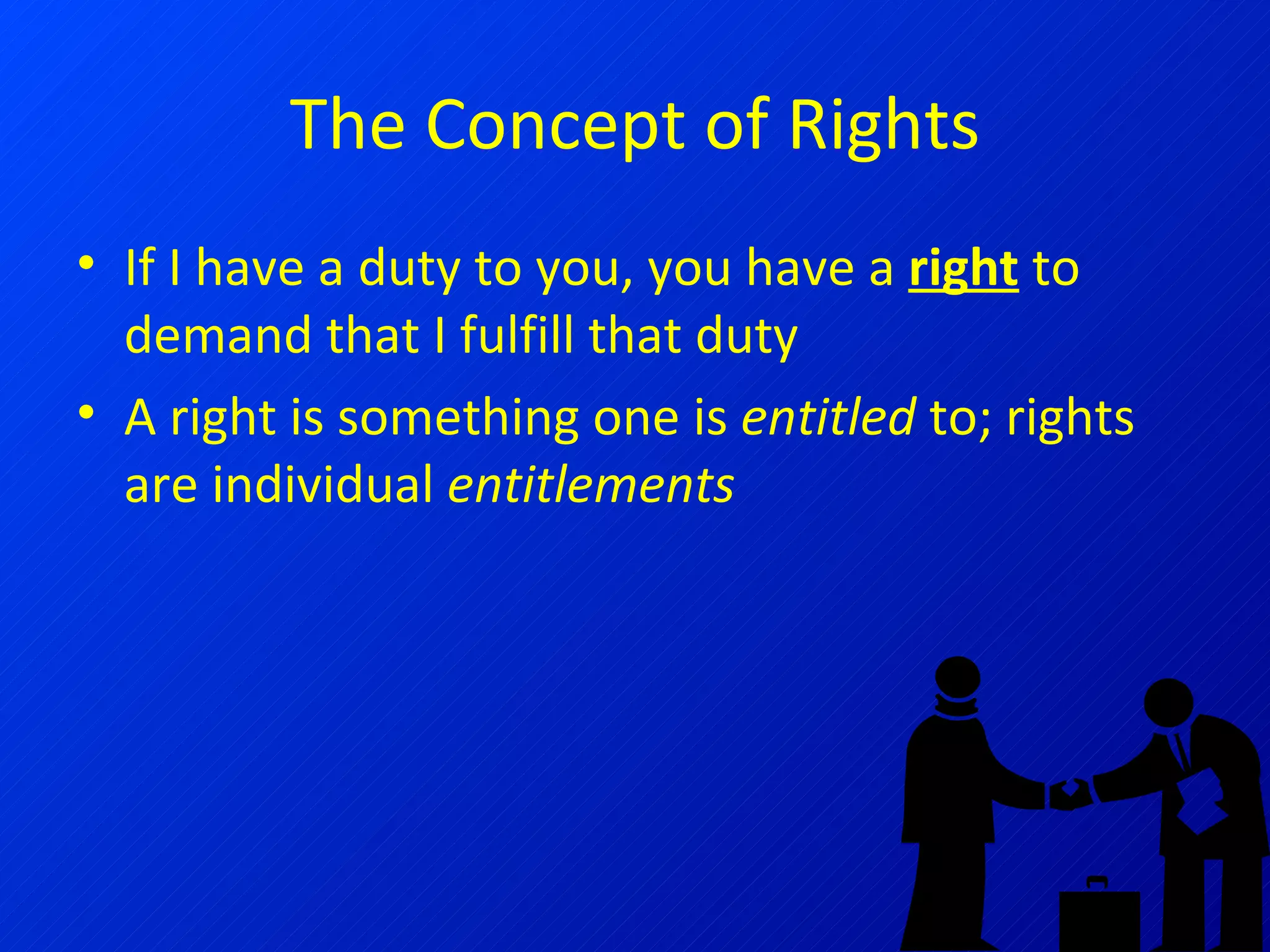 The Concept of Rights

• If I have a duty to you, you have a right to demand that I fulfill that duty

• A right is something one is entitled to; rights are individual entitlements